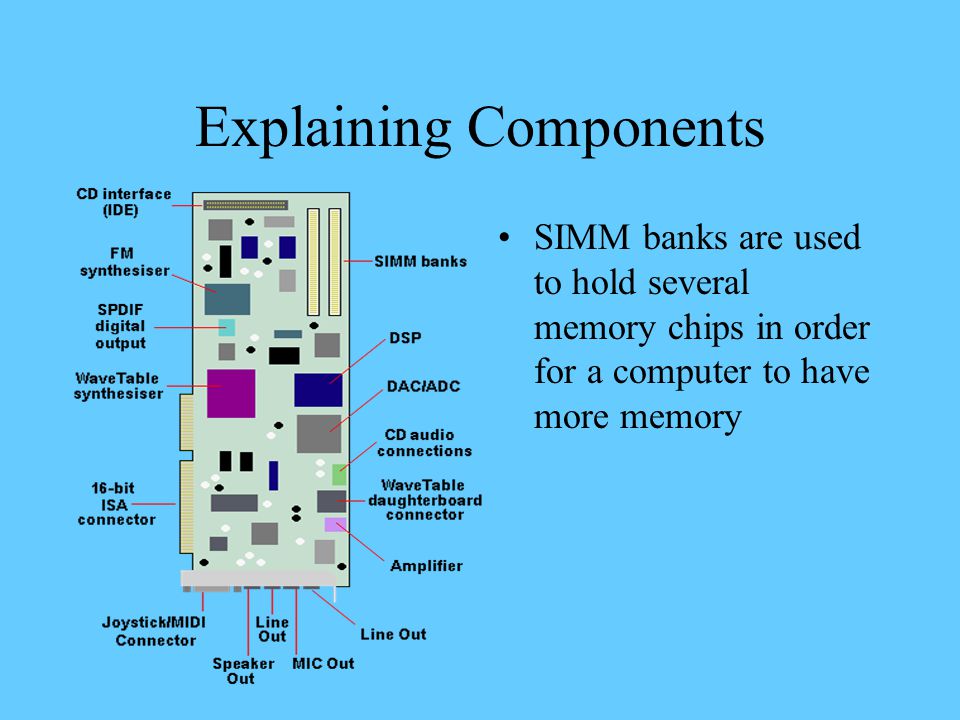 Explaining Components

CD interface (IDE)

FM synthesiser

SPDIF digital output

WaveTable synthesiser

16-bit ISA connector

Joystick/MIDI Connector

Speaker Out

Line Out

MIC Out

Line Out

Amplifier

WaveTable daughterboard connector

CD audio connections

DAC/ADC

DSP

SIMM banks

• SIMM banks are used to hold several memory chips in order for a computer to have more memory